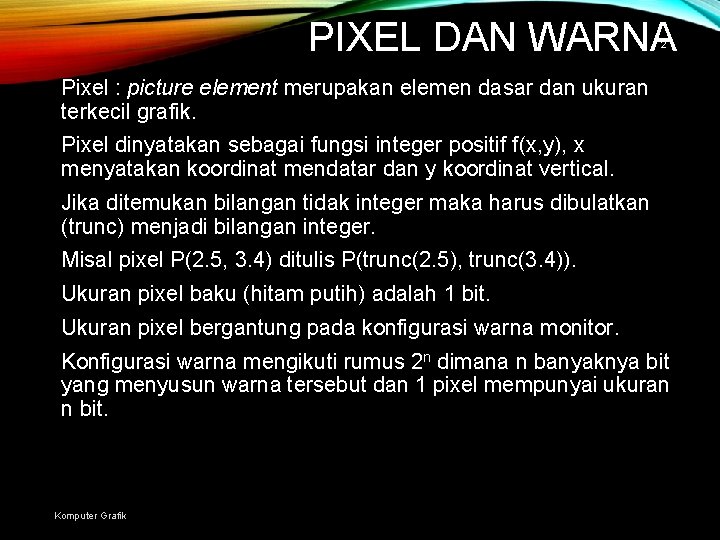 PIXEL DAN WARNA

2

Pixel : picture element merupakan elemen dasar dan ukuran terkecil grafik.

Pixel dinyatakan sebagai fungsi integer positif f(x,y), x menyatakan koordinat mendatar dan y koordinat vertical.

Jika ditemukan bilangan tidak integer maka harus dibulatkan (trunc) menjadi bilangan integer.

Misal pixel P(2.5, 3.4) ditulis P(trunc(2.5), trunc(3.4)).

Ukuran pixel baku (hitam putih) adalah 1 bit.

Ukuran pixel bergantung pada konfigurasi warna monitor.

Konfigurasi warna mengikuti rumus $2^n$ dimana n banyaknya bit yang menyusun warna tersebut dan 1 pixel mempunyai ukuran n bit.

Komputer Grafik